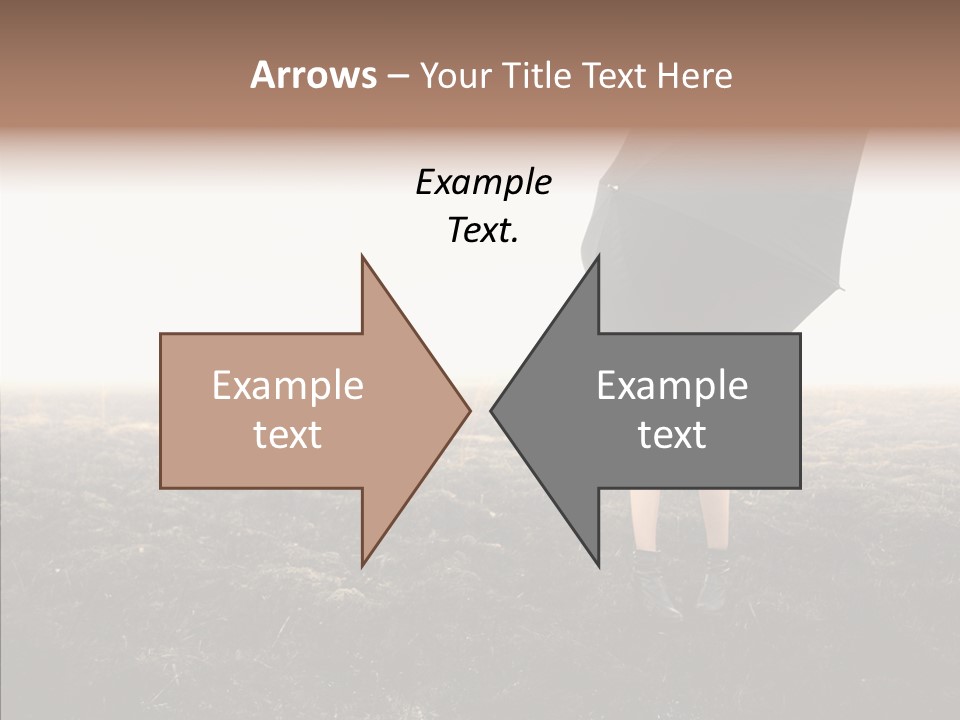 Arrows – Your Title Text Here

Example Text.

Example text

Example text